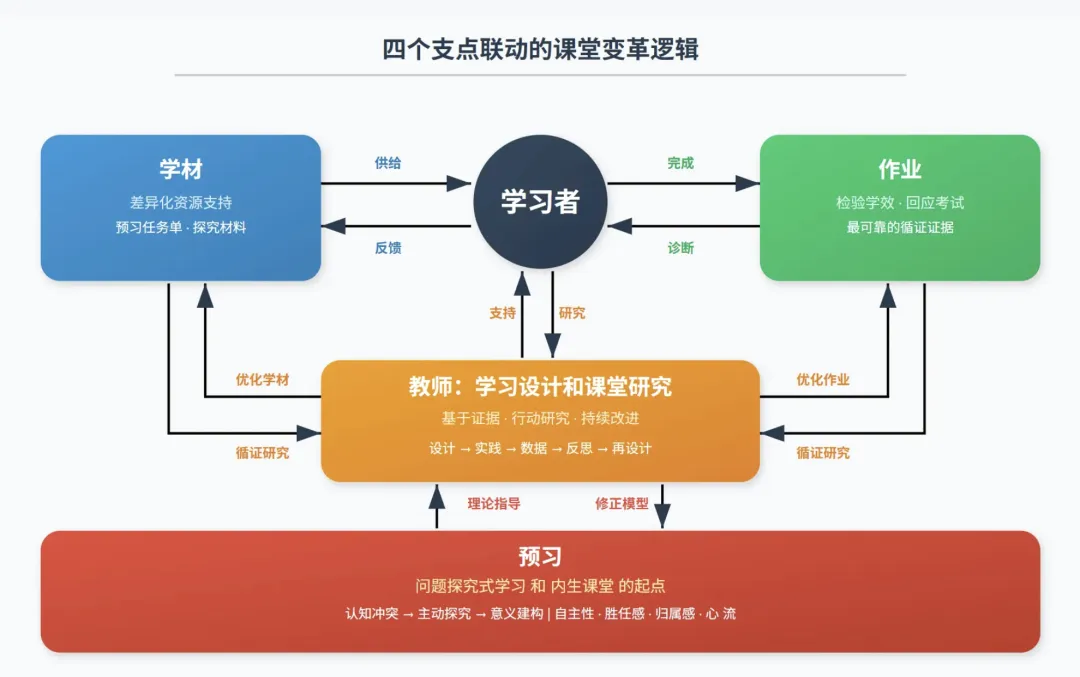 四个支点联动的课堂变革逻辑

学材
差异化资源支持
预习任务单 · 探究材料

供给

反馈

学习者

完成

诊断

作业
检验学效 · 回应考试
最可靠的循证证据

支持

研究

优化学材

循证研究

教师：学习设计和课堂研究
基于证据 · 行动研究 · 持续改进
设计 → 实践 → 数据 → 反思 → 再设计

优化作业

循证研究

理论指导

修正模型

预习
问题探究式学习 和 内生课堂 的起点
认知冲突 → 主动探究 → 意义建构 | 自主性 · 胜任感 · 归属感 · 心 流